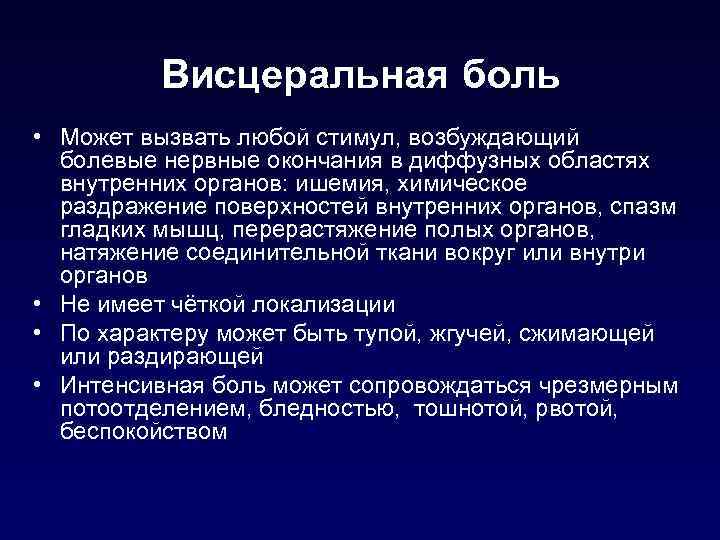 Висцеральная боль

• Может вызвать любой стимул, возбуждающий болевые нервные окончания в диффузных областях внутренних органов: ишемия, химическое раздражение поверхностей внутренних органов, спазм гладких мышц, перерастяжение полых органов, натяжение соединительной ткани вокруг или внутри органов
• Не имеет чёткой локализации
• По характеру может быть тупой, жгучей, сжимающей или раздирающей
• Интенсивная боль может сопровождаться чрезмерным потоотделением, бледностью, тошнотой, рвотой, беспокойством